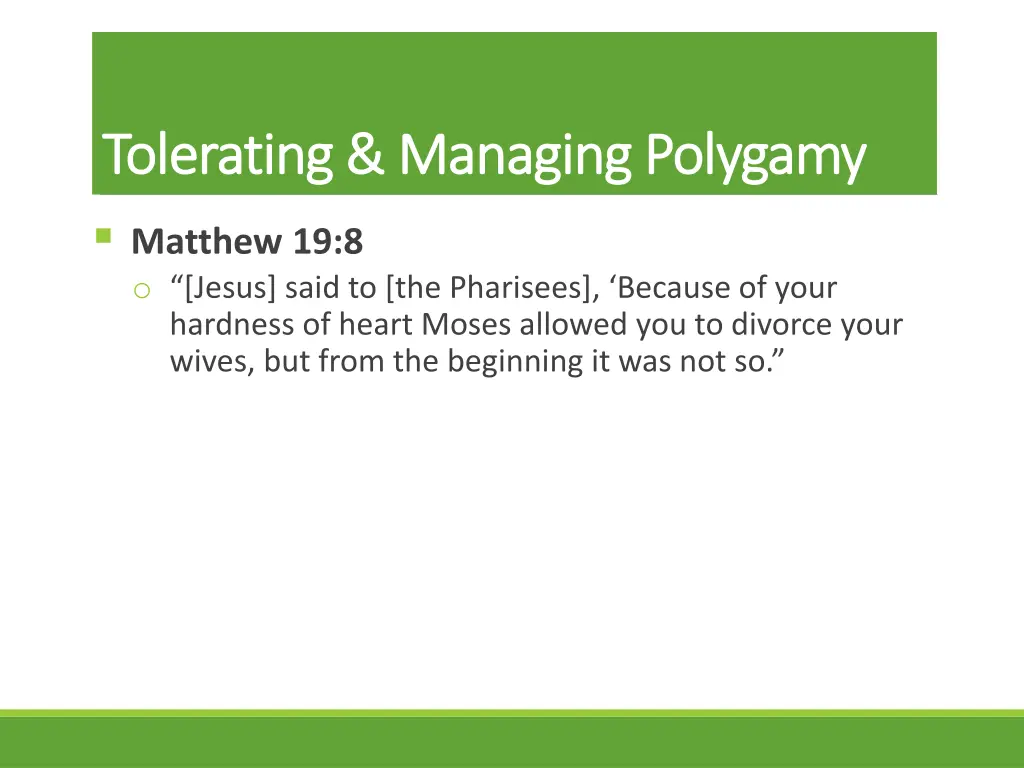 Tolerating & Managing Polygamy

Matthew 19:8

“[Jesus] said to [the Pharisees], ‘Because of your hardness of heart Moses allowed you to divorce your wives, but from the beginning it was not so.”